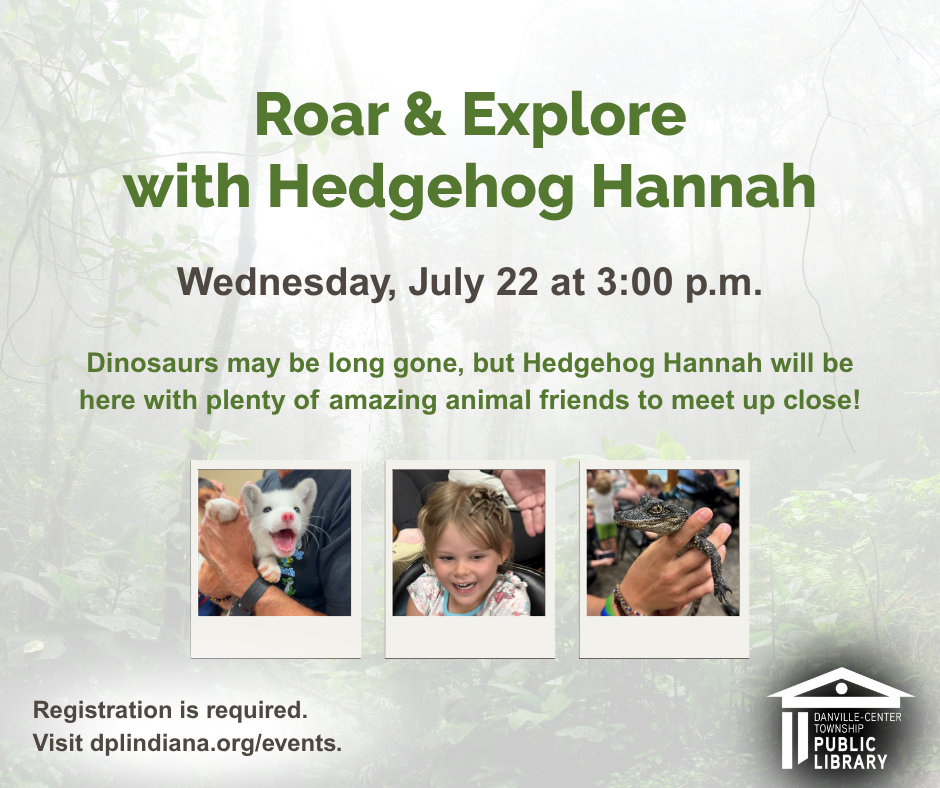 Roar & Explore with Hedgehog Hannah

Wednesday, July 22 at 3:00 p.m.

Dinosaurs may be long gone, but Hedgehog Hannah will be here with plenty of amazing animal friends to meet up close!

Registration is required.
Visit dplindiana.org/events.

DANVILLE-CENTER TOWNSHIP PUBLIC LIBRARY